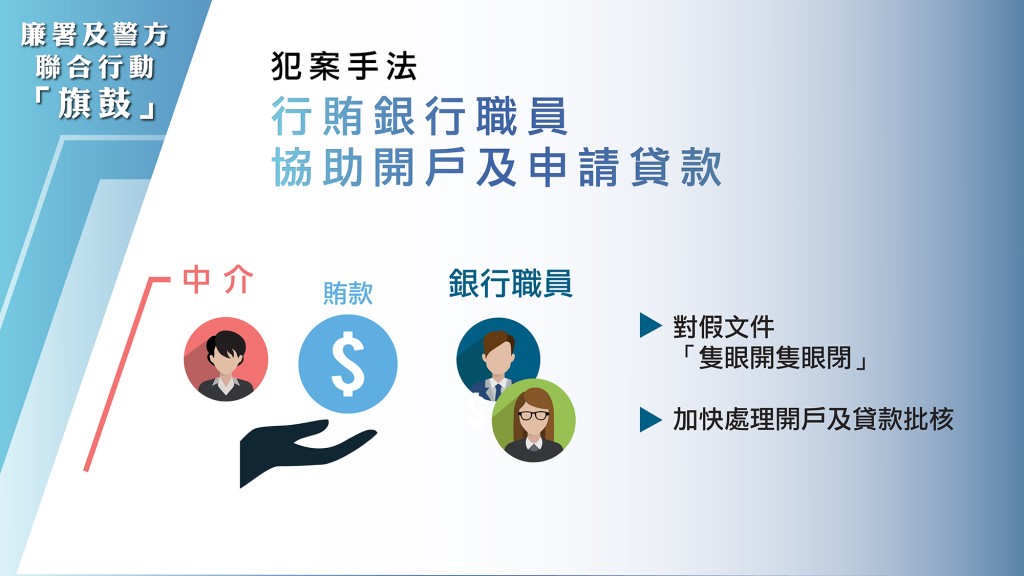 廉署及警方
聯合行動
「旗鼓」

犯案手法

行賄銀行職員
協助開戶及申請貸款

中介

賄款

$

銀行職員

對假文件
「隻眼開隻眼閉」

加快處理開戶及貸款批核